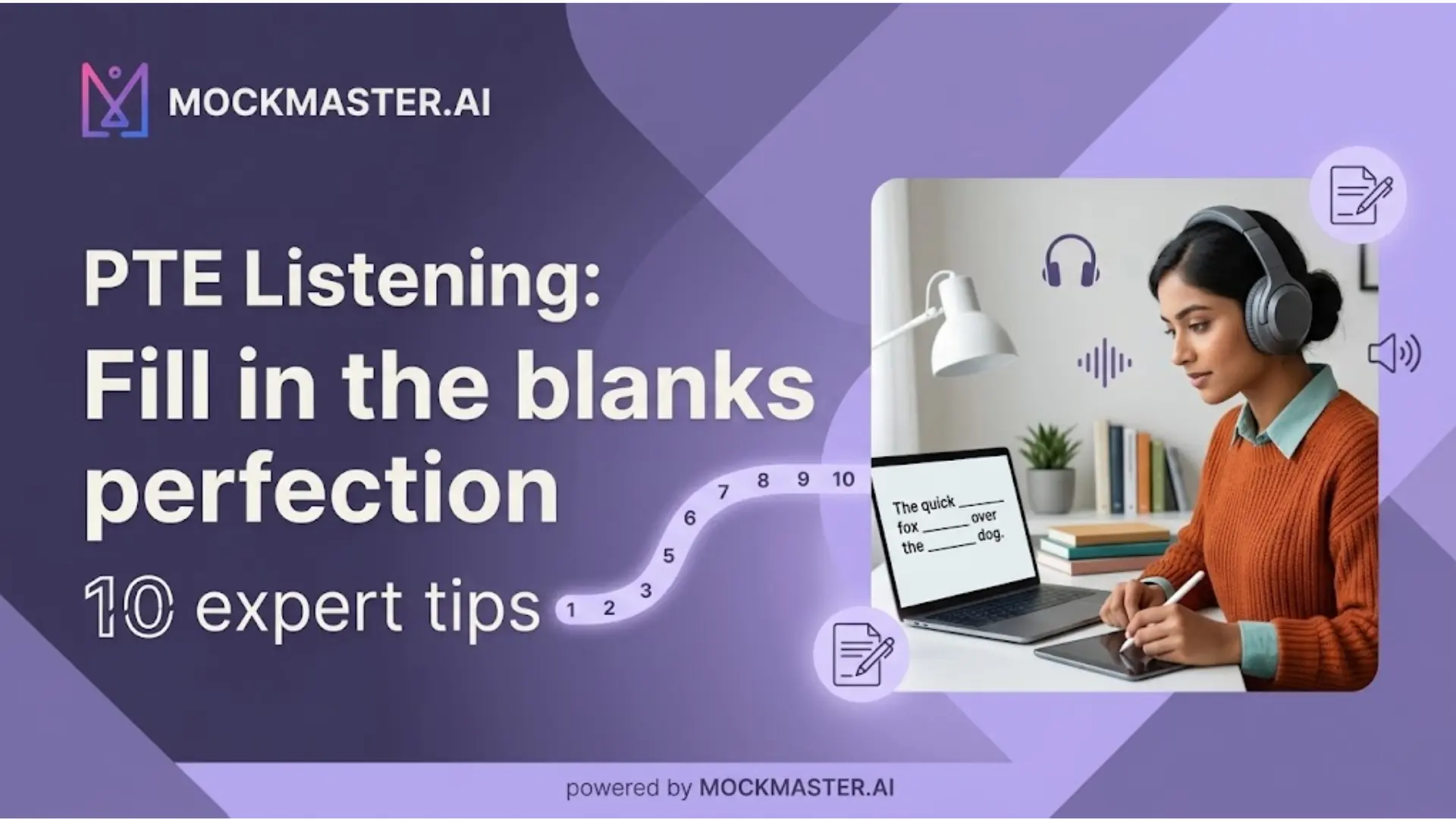 MOCKMASTER.AI

PTE Listening: Fill in the blanks perfection

10 expert tips

1 2 3 5 6 7 8 9 10

The quick ______ fox ______ over the ______ dog.

powered by MOCKMASTER.AI